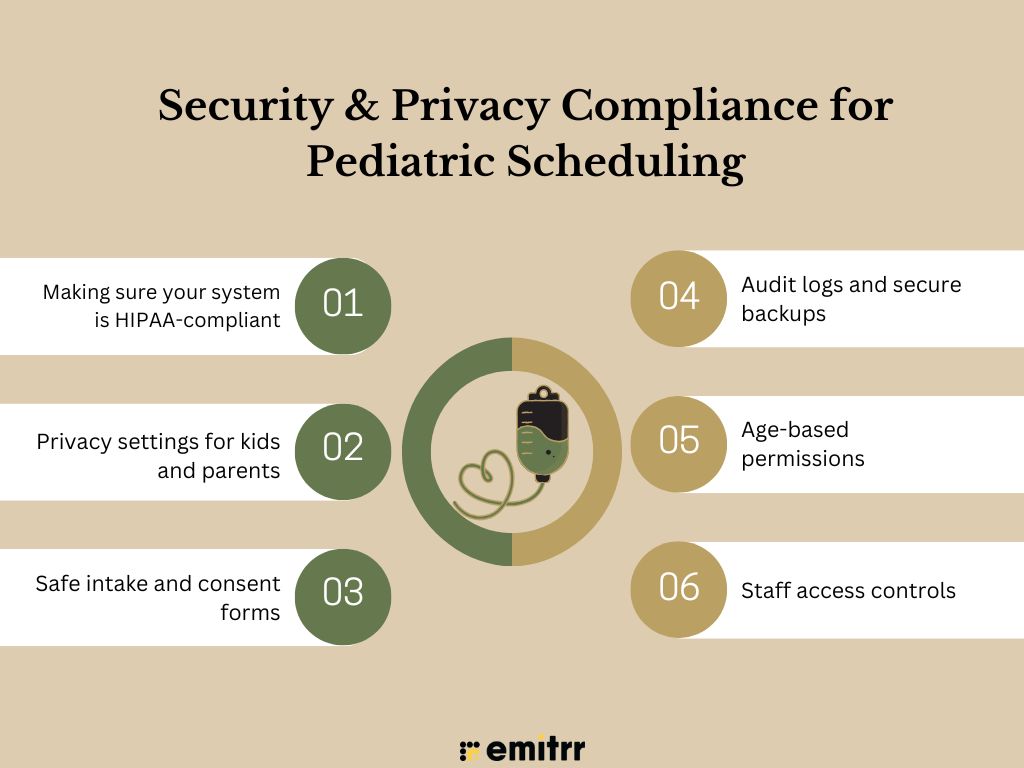 Security & Privacy Compliance for Pediatric Scheduling

Making sure your system is HIPAA-compliant

01

Privacy settings for kids and parents

02

Safe intake and consent forms

03

04

Audit logs and secure backups

05

Age-based permissions

06

Staff access controls

emitrr